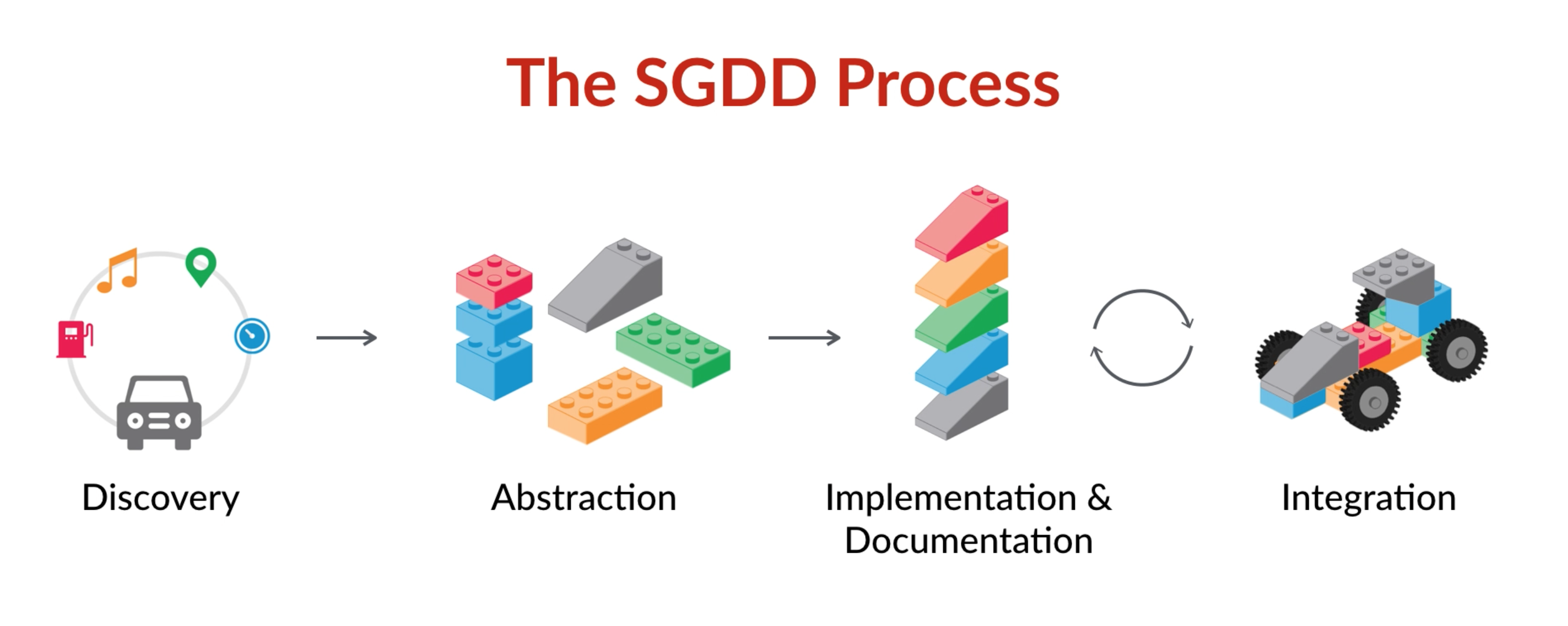 The SGDD Process

Discovery

Abstraction

Implementation & Documentation

Integration